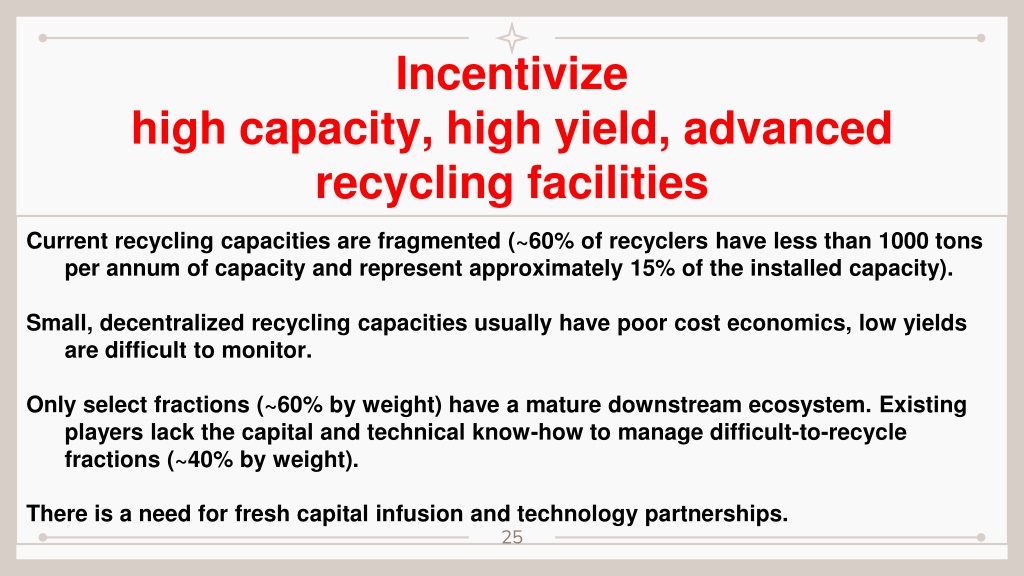 Incentivize
high capacity, high yield, advanced recycling facilities

Current recycling capacities are fragmented (~60% of recyclers have less than 1000 tons per annum of capacity and represent approximately 15% of the installed capacity).

Small, decentralized recycling capacities usually have poor cost economics, low yields are difficult to monitor.

Only select fractions (~60% by weight) have a mature downstream ecosystem. Existing players lack the capital and technical know-how to manage difficult-to-recycle fractions (~40% by weight).

There is a need for fresh capital infusion and technology partnerships.

25